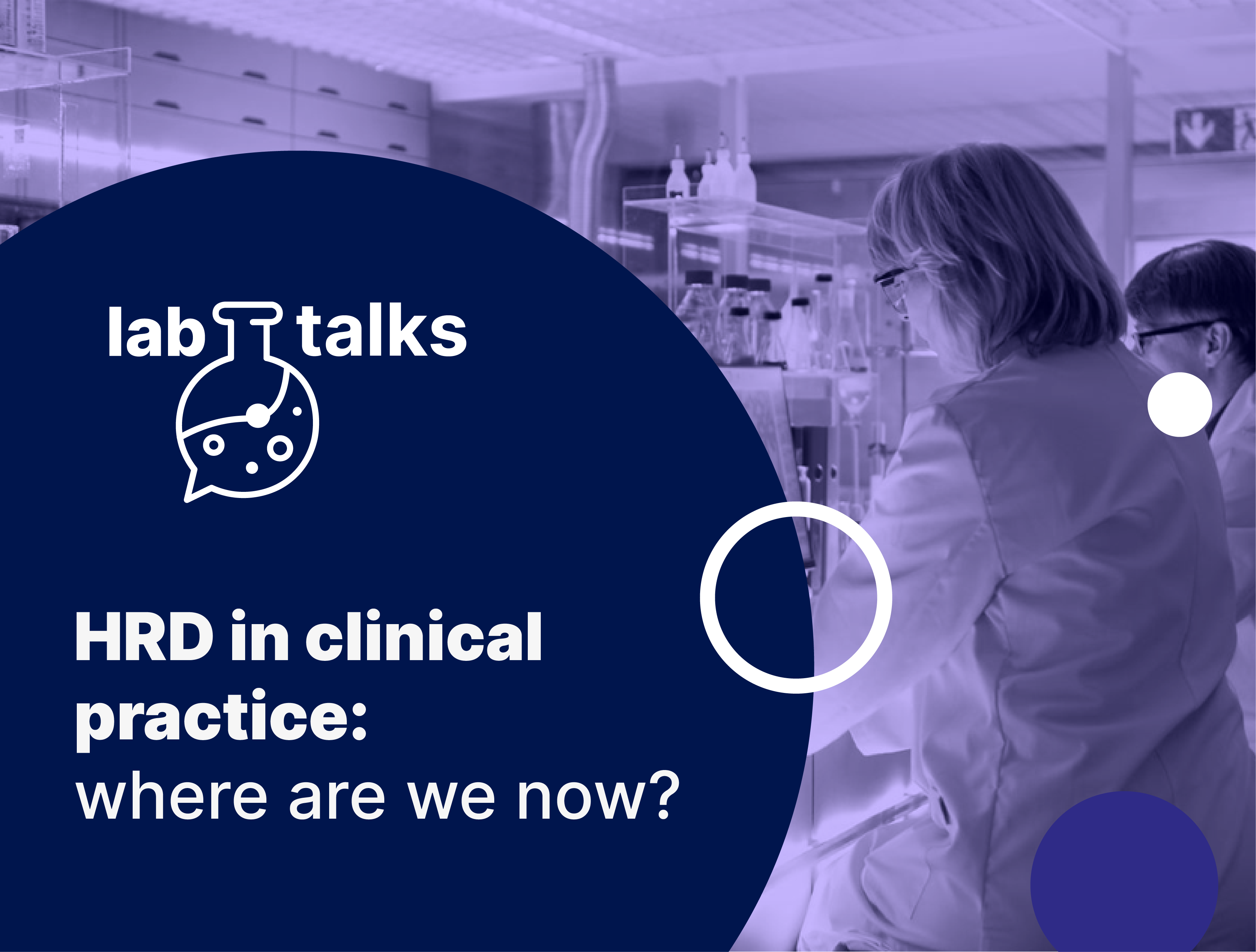 lab talks

HRD in clinical practice:
where are we now?